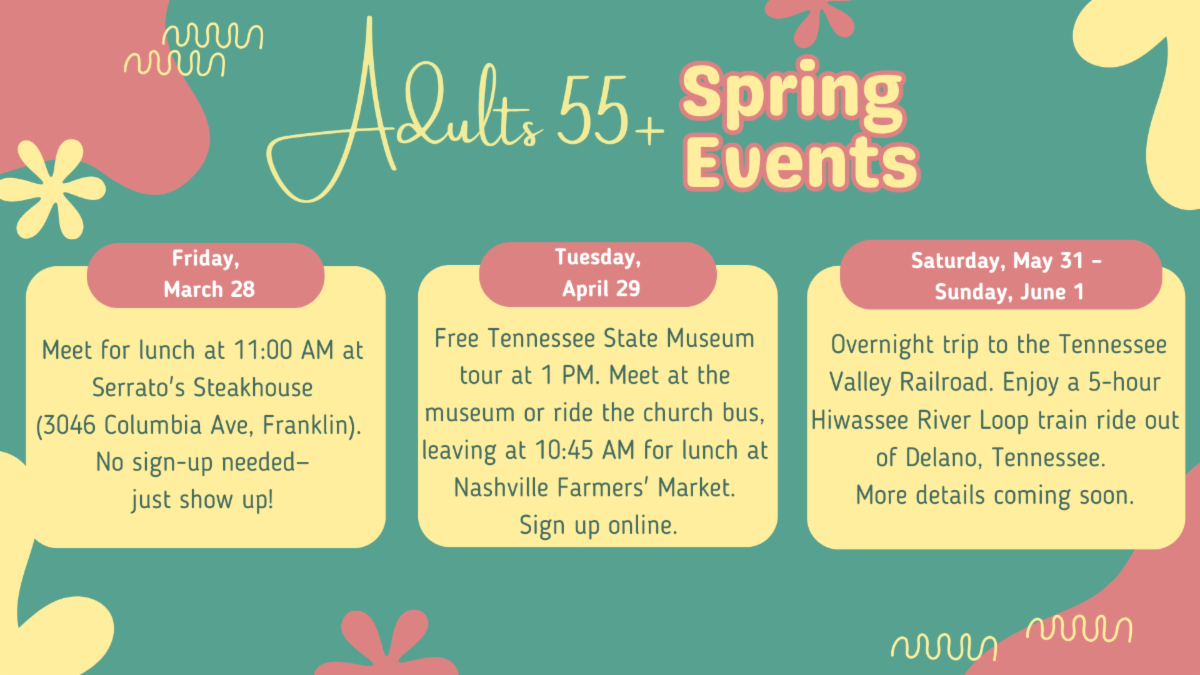 Adults 55+ Spring Events

Friday, March 28

Meet for lunch at 11:00 AM at Serrato's Steakhouse (3046 Columbia Ave, Franklin). No sign-up needed— just show up!

Tuesday, April 29

Free Tennessee State Museum tour at 1 PM. Meet at the museum or ride the church bus, leaving at 10:45 AM for lunch at Nashville Farmers' Market. Sign up online.

Saturday, May 31 - Sunday, June 1

Overnight trip to the Tennessee Valley Railroad. Enjoy a 5-hour Hiwassee River Loop train ride out of Delano, Tennessee. More details coming soon.